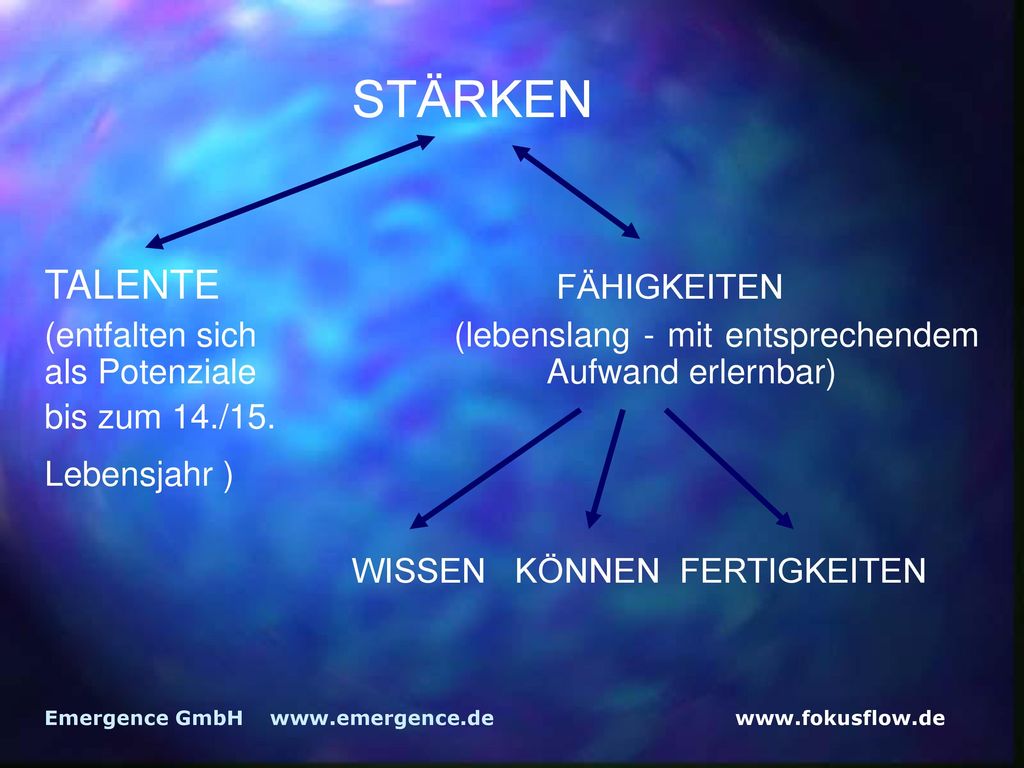 STÄRKEN

TALENTE

(entfalten sich als Potenziale bis zum 14./15. Lebensjahr )

FÄHIGKEITEN

(lebenslang - mit entsprechendem Aufwand erlernbar)

WISSEN KÖNNEN FERTIGKEITEN

Emergence GmbH www.emergence.de www.fokusflow.de